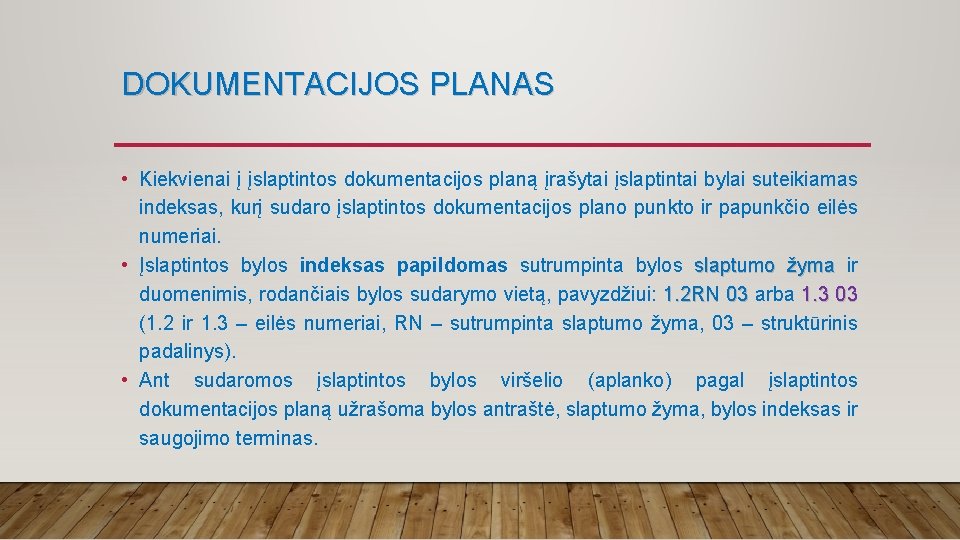 DOKUMENTACIJOS PLANAS

• Kiekvienai į įslaptintos dokumentacijos planą įrašytai įslaptintai bylai suteikiamas indeksas, kurį sudaro įslaptintos dokumentacijos plano punkto ir papunkčio eilės numeriai.
• Įslaptintos bylos indeksas papildomas sutrumpinta bylos slaptumo žyma ir duomenimis, rodančiais bylos sudarymo vietą, pavyzdžiui: 1.2RN 03 arba 1.3 03 (1.2 ir 1.3 – eilės numeriai, RN – sutrumpinta slaptumo žyma, 03 – struktūrinis padalinys).
• Ant sudaromos įslaptintos bylos viršelio (aplanko) pagal įslaptintos dokumentacijos planą užrašoma bylos antraštė, slaptumo žyma, bylos indeksas ir saugojimo terminas.